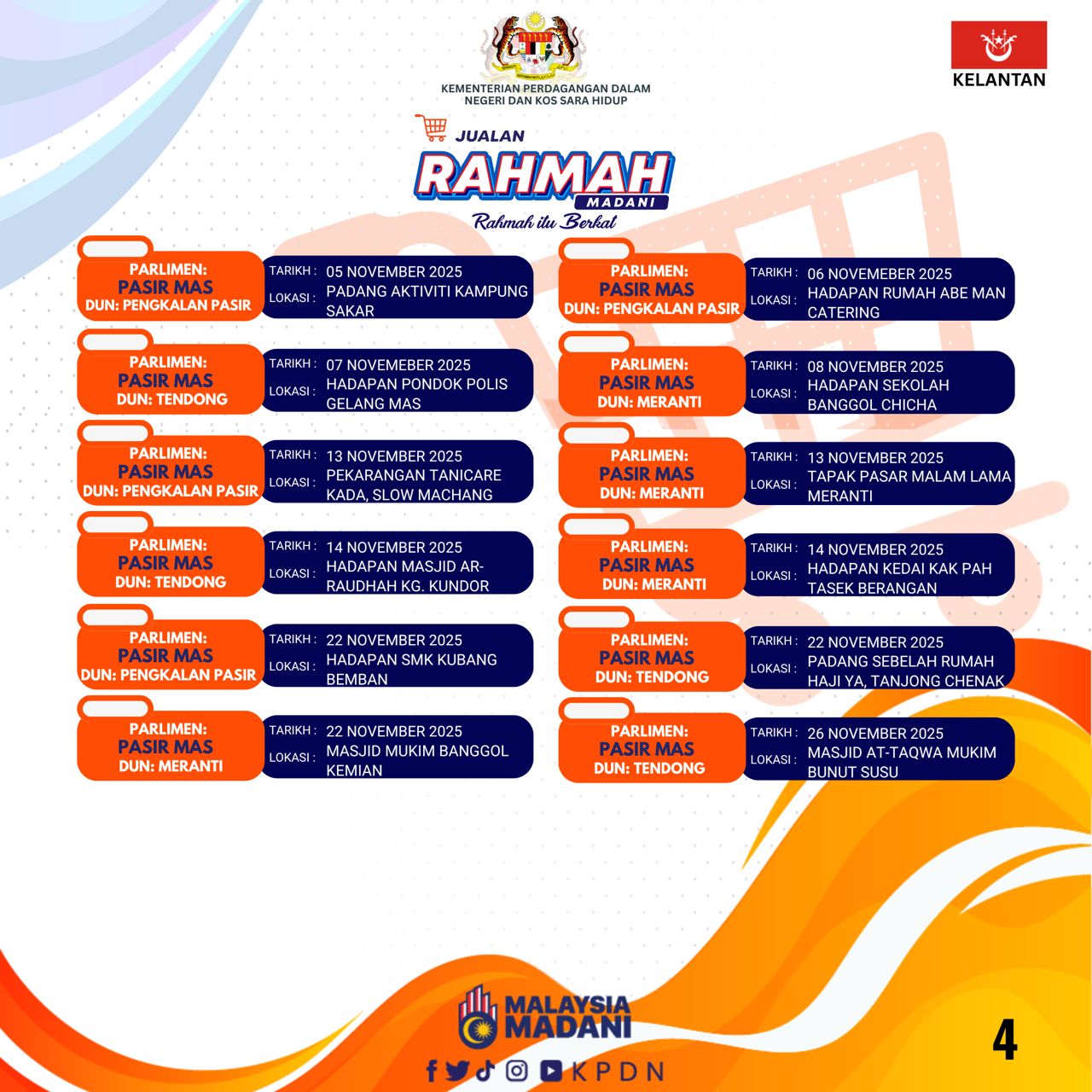 KEMENTERIAN PERDAGANGAN DALAM NEGERI DAN KOS SARA HIDUP

KELANTAN

JUALAN
RAHMAH
MADANI
Rahmah itu Berkat

PARLIMEN: PASIR MAS
DUN: PENGKALAN PASIR
TARIKH : 05 NOVEMBER 2025
LOKASI : PADANG AKTIVITI KAMPUNG SAKAR

PARLIMEN: PASIR MAS
DUN: TENDONG
TARIKH : 07 NOVEMEBER 2025
LOKASI : HADAPAN PONDOK POLIS GELANG MAS

PARLIMEN: PASIR MAS
DUN: PENGKALAN PASIR
TARIKH : 13 NOVEMBER 2025
LOKASI : PEKARANGAN TANICARE KADA, SLOW MACHANG

PARLIMEN: PASIR MAS
DUN: TENDONG
TARIKH : 14 NOVEMBER 2025
LOKASI : HADAPAN MASJID AR-RAUDHAH KG. KUNDOR

PARLIMEN: PASIR MAS
DUN: PENGKALAN PASIR
TARIKH : 22 NOVEMBER 2025
LOKASI : HADAPAN SMK KUBANG BEMBAN

PARLIMEN: PASIR MAS
DUN: MERANTI
TARIKH : 22 NOVEMBER 2025
LOKASI : MASJID MUKIM BANGGOL KEMIAN

PARLIMEN: PASIR MAS
DUN: PENGKALAN PASIR
TARIKH : 06 NOVEMEBER 2025
LOKASI : HADAPAN RUMAH ABE MAN CATERING

PARLIMEN: PASIR MAS
DUN: MERANTI
TARIKH : 08 NOVEMBER 2025
LOKASI : HADAPAN SEKOLAH BANGGOL CHICHA

PARLIMEN: PASIR MAS
DUN: MERANTI
TARIKH : 13 NOVEMBER 2025
LOKASI : TAPAK PASAR MALAM LAMA MERANTI

PARLIMEN: PASIR MAS
DUN: MERANTI
TARIKH : 14 NOVEMBER 2025
LOKASI : HADAPAN KEDAI KAK PAH TASEK BERANGAN

PARLIMEN: PASIR MAS
DUN: TENDONG
TARIKH : 22 NOVEMBER 2025
LOKASI : PADANG SEBELAH RUMAH HAJI YA, TANJONG CHENAK

PARLIMEN: PASIR MAS
DUN: TENDONG
TARIKH : 26 NOVEMBER 2025
LOKASI : MASJID AT-TAQWA MUKIM BUNUT SUSU

MALAYSIA MADANI
KPDN

4